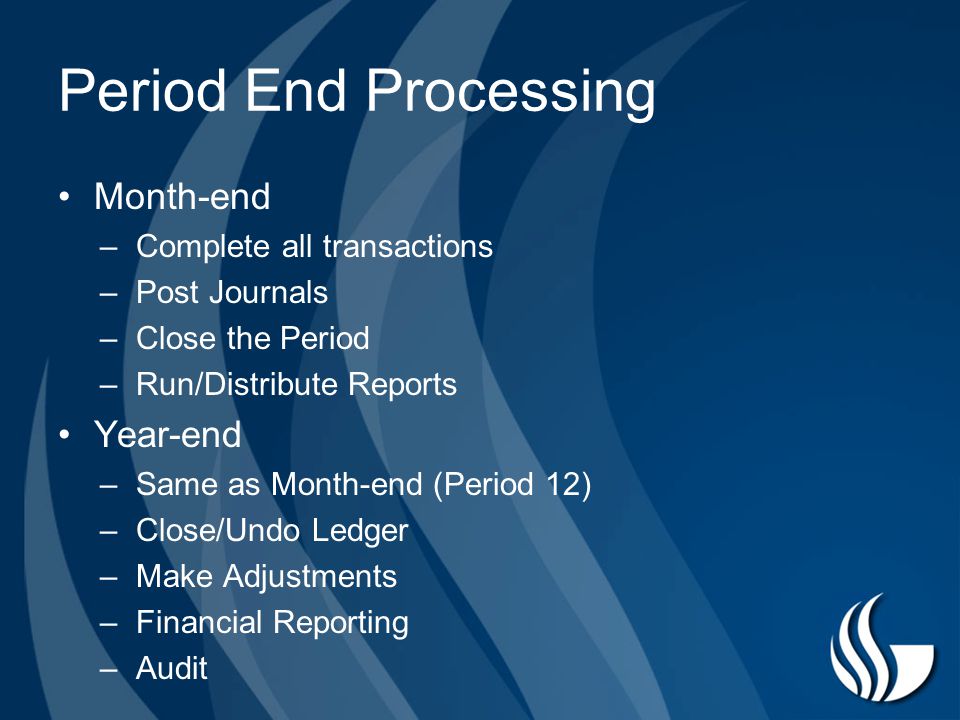 Period End Processing

• Month-end
  – Complete all transactions
  – Post Journals
  – Close the Period
  – Run/Distribute Reports
• Year-end
  – Same as Month-end (Period 12)
  – Close/Undo Ledger
  – Make Adjustments
  – Financial Reporting
  – Audit